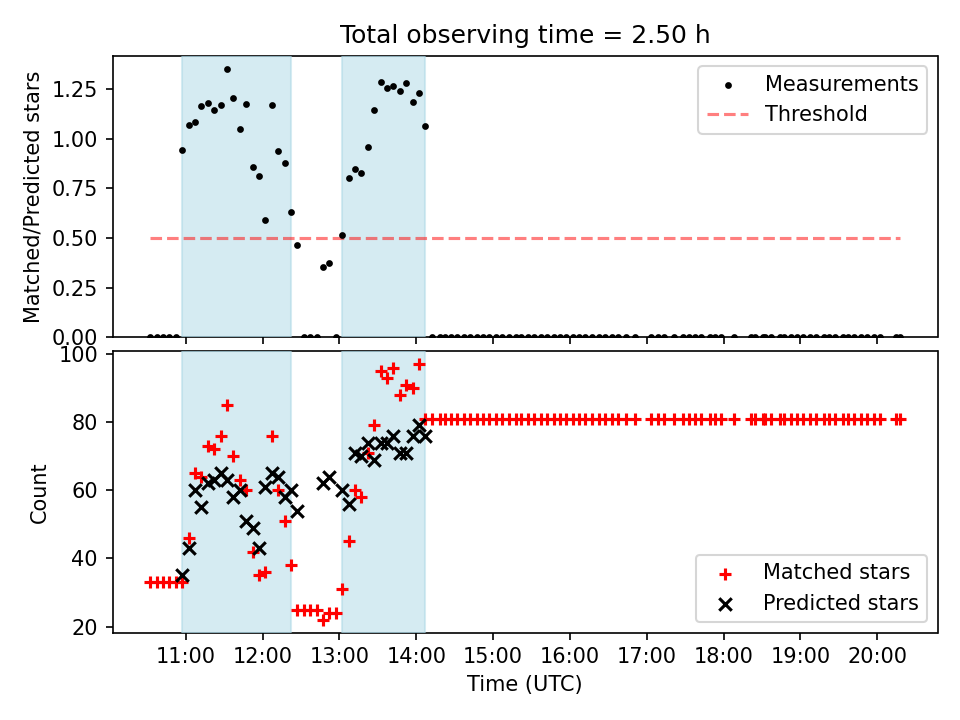 Total observing time = 2.50 h

Matched/Predicted stars

1.25
1.00
0.75
0.50
0.25
0.00

Measurements
Threshold

Count

100
80
60
40
20

Matched stars
Predicted stars

11:00 12:00 13:00 14:00 15:00 16:00 17:00 18:00 19:00 20:00

Time (UTC)